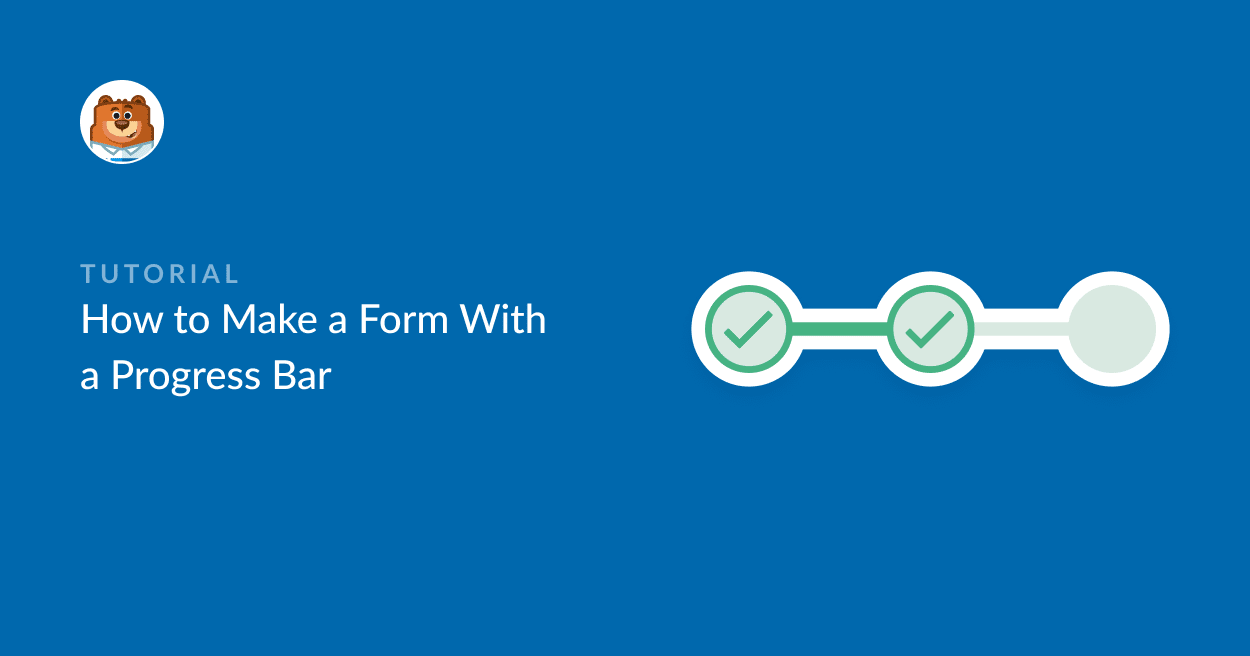 TUTORIAL
How to Make a Form With a Progress Bar